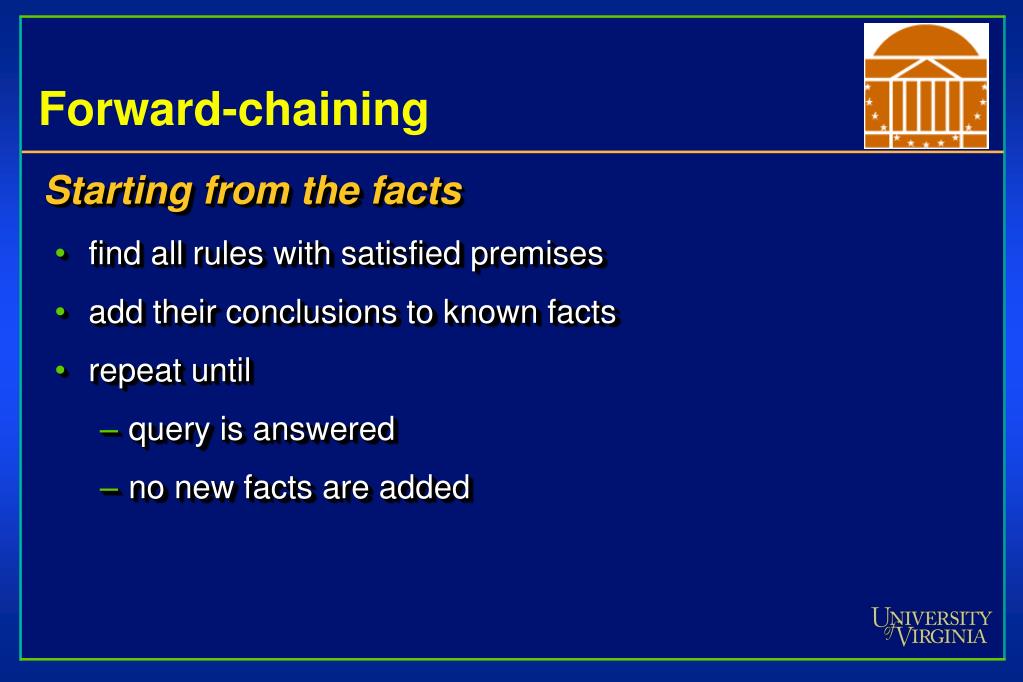 Forward-chaining

Starting from the facts

• find all rules with satisfied premises
• add their conclusions to known facts
• repeat until
– query is answered
– no new facts are added

UNIVERSITY of VIRGINIA